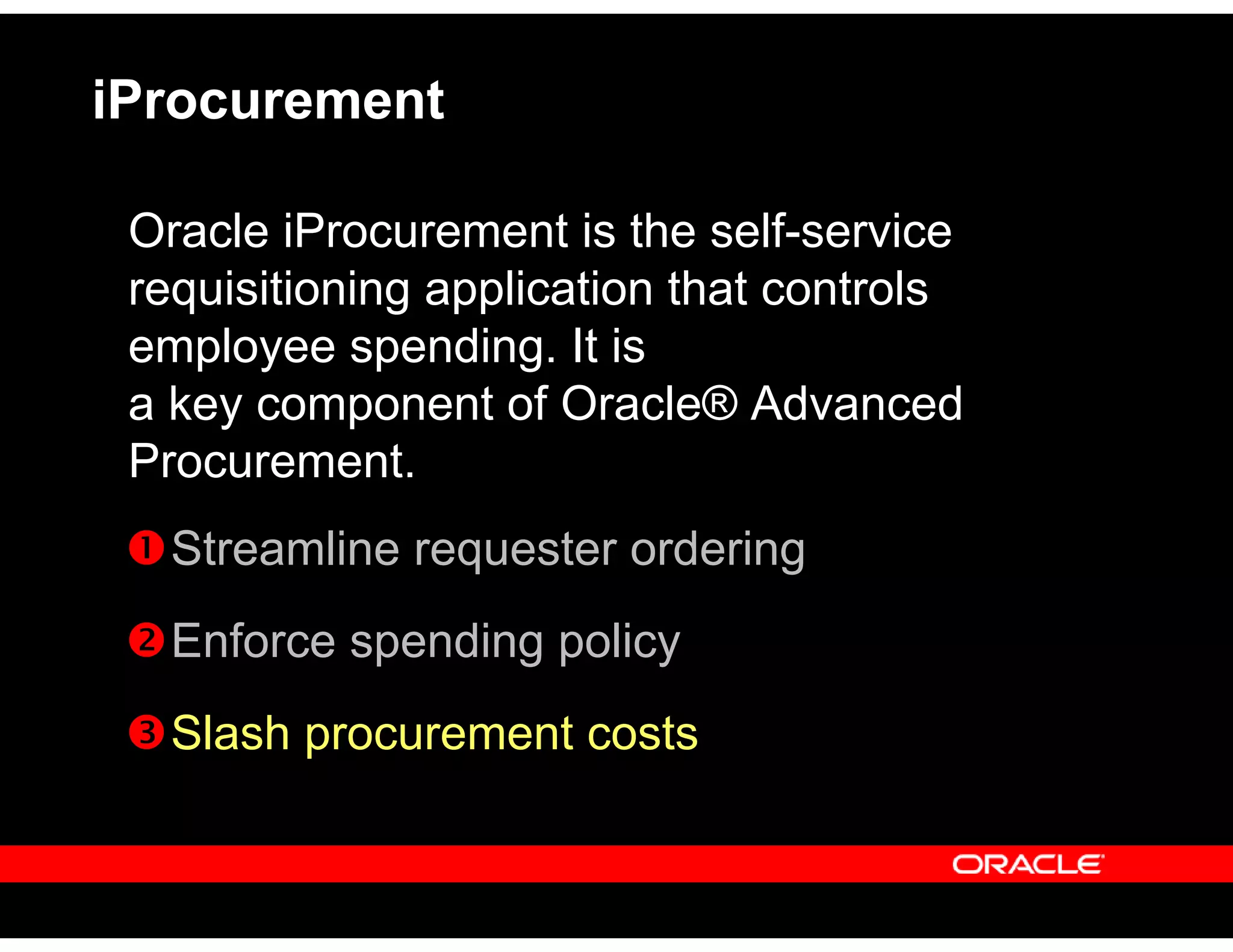 iProcurement

Oracle iProcurement is the self-service requisitioning application that controls employee spending. It is
a key component of Oracle® Advanced Procurement.

❶ Streamline requester ordering

❷ Enforce spending policy

❸ Slash procurement costs

ORACLE